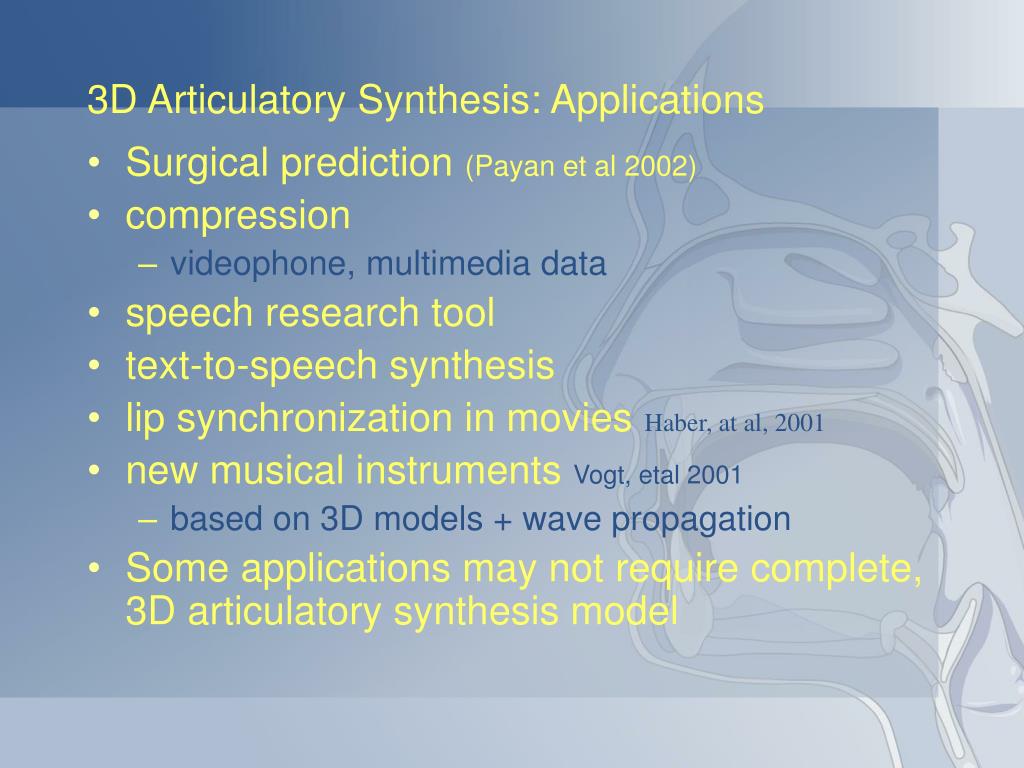 3D Articulatory Synthesis: Applications

• Surgical prediction (Payan et al 2002)
• compression
– videophone, multimedia data
• speech research tool
• text-to-speech synthesis
• lip synchronization in movies Haber, at al, 2001
• new musical instruments Vogt, etal 2001
– based on 3D models + wave propagation
• Some applications may not require complete, 3D articulatory synthesis model